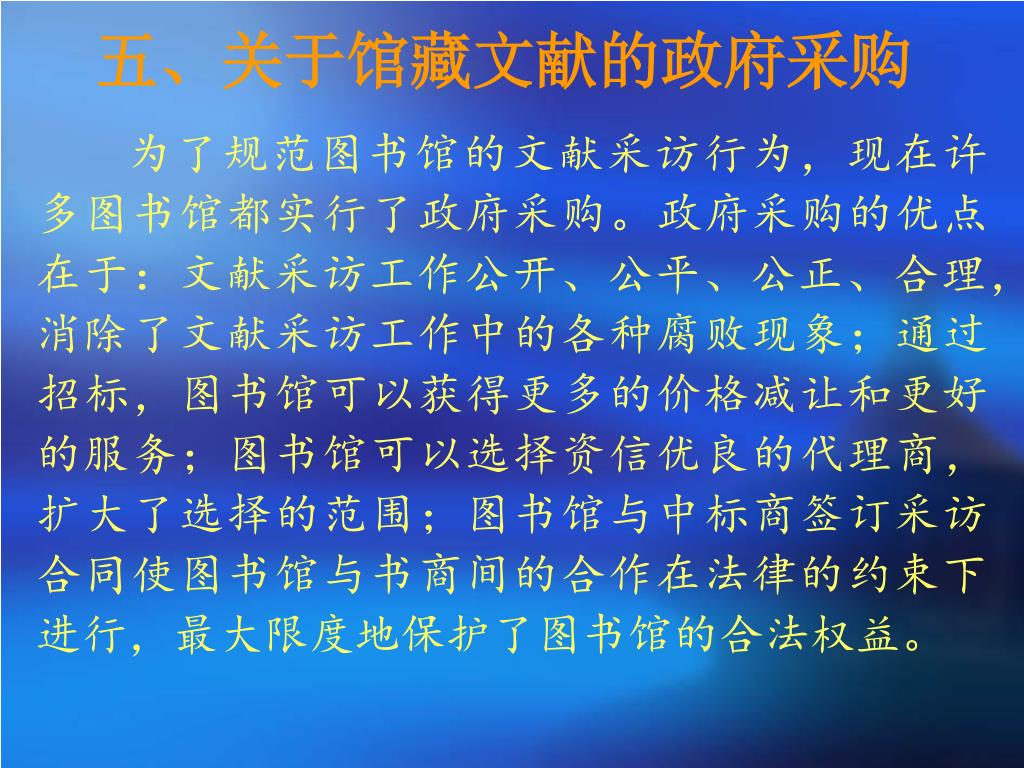 五、关于馆藏文献的政府采购

为了规范图书馆的文献采访行为，现在许多图书馆都实行了政府采购。政府采购的优点在于：文献采访工作公开、公平、公正、合理，消除了文献采访工作中的各种腐败现象；通过招标，图书馆可以获得更多的价格减让和更好的服务；图书馆可以选择资信优良的代理商，扩大了选择的范围；图书馆与中标商签订采访合同使图书馆与书商间的合作在法律的约束下进行，最大限度地保护了图书馆的合法权益。